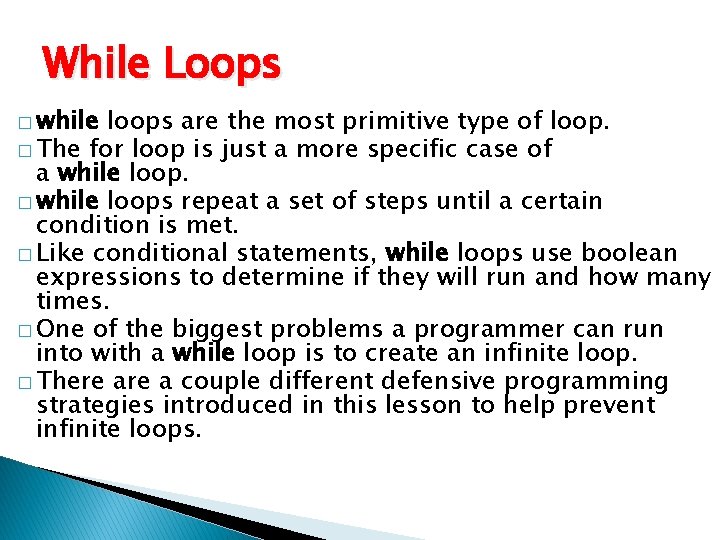 While Loops

□ while loops are the most primitive type of loop.
□ The for loop is just a more specific case of a while loop.
□ while loops repeat a set of steps until a certain condition is met.
□ Like conditional statements, while loops use boolean expressions to determine if they will run and how many times.
□ One of the biggest problems a programmer can run into with a while loop is to create an infinite loop.
□ There are a couple different defensive programming strategies introduced in this lesson to help prevent infinite loops.